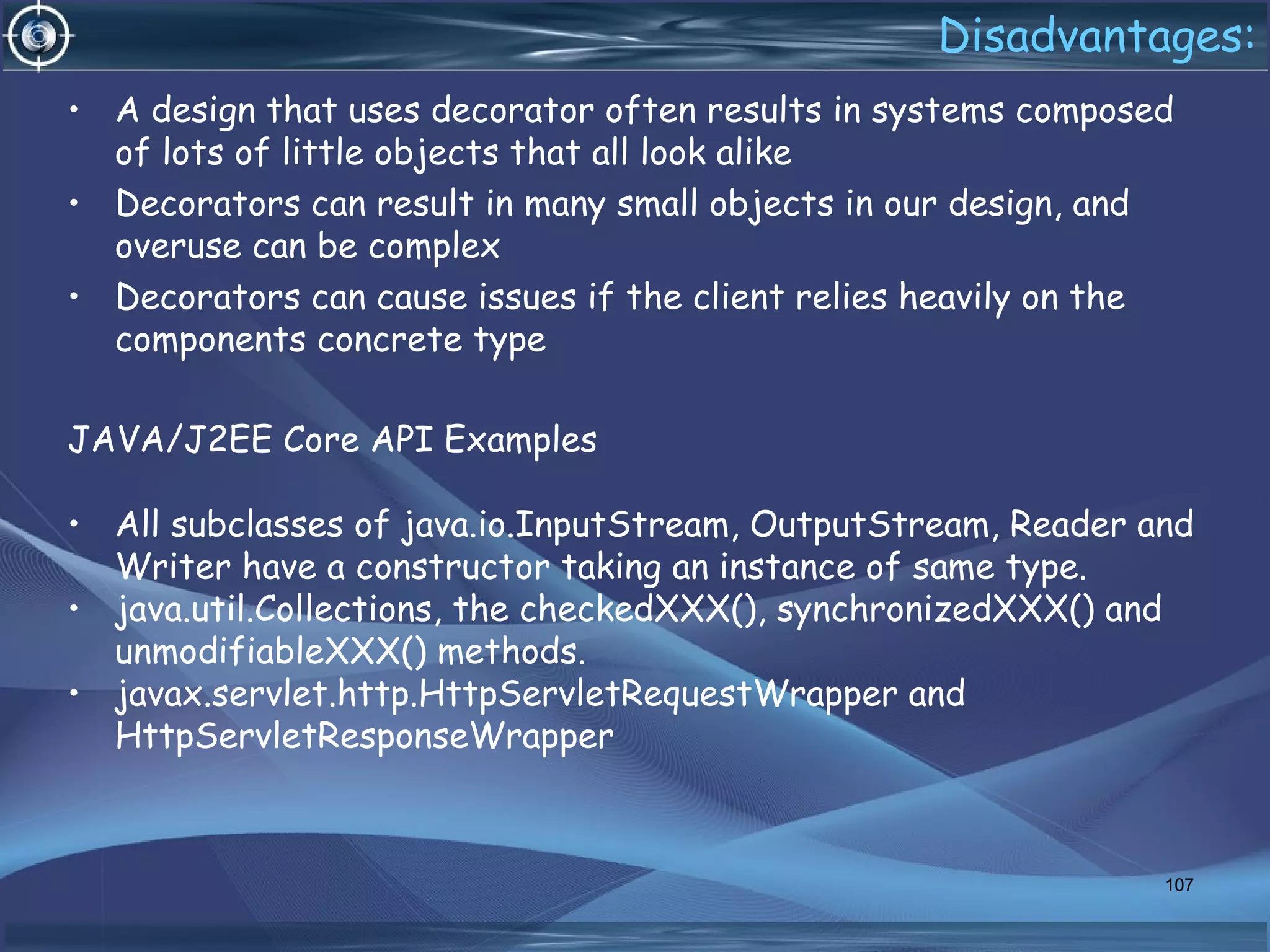 Disadvantages:

• A design that uses decorator often results in systems composed of lots of little objects that all look alike
• Decorators can result in many small objects in our design, and overuse can be complex
• Decorators can cause issues if the client relies heavily on the components concrete type

JAVA/J2EE Core API Examples

• All subclasses of java.io.InputStream, OutputStream, Reader and Writer have a constructor taking an instance of same type.
• java.util.Collections, the checkedXXX(), synchronizedXXX() and unmodifiableXXX() methods.
• javax.servlet.http.HttpServletRequestWrapper and HttpServletResponseWrapper

107